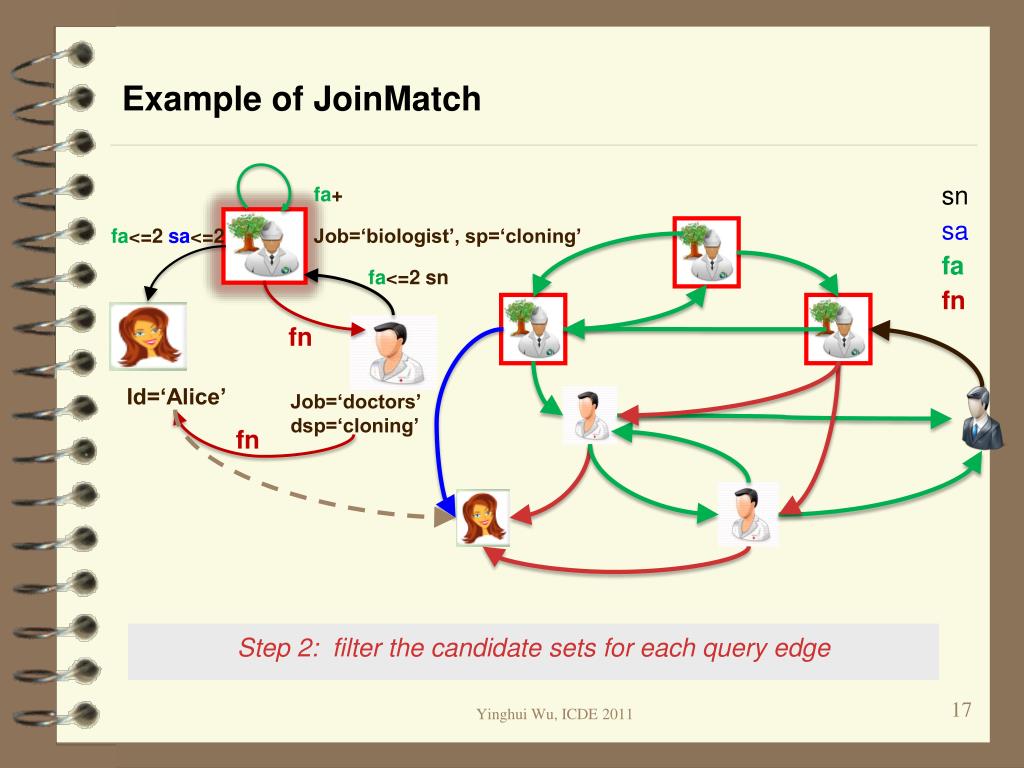 Example of JoinMatch

fa+

fa<=2 sa<=2

Job='biologist', sp='cloning'

fa<=2 sn

fn

Id='Alice'

Job='doctors'
dsp='cloning'

fn

sn
sa
fa
fn

Step 2: filter the candidate sets for each query edge

Yinghui Wu, ICDE 2011

17